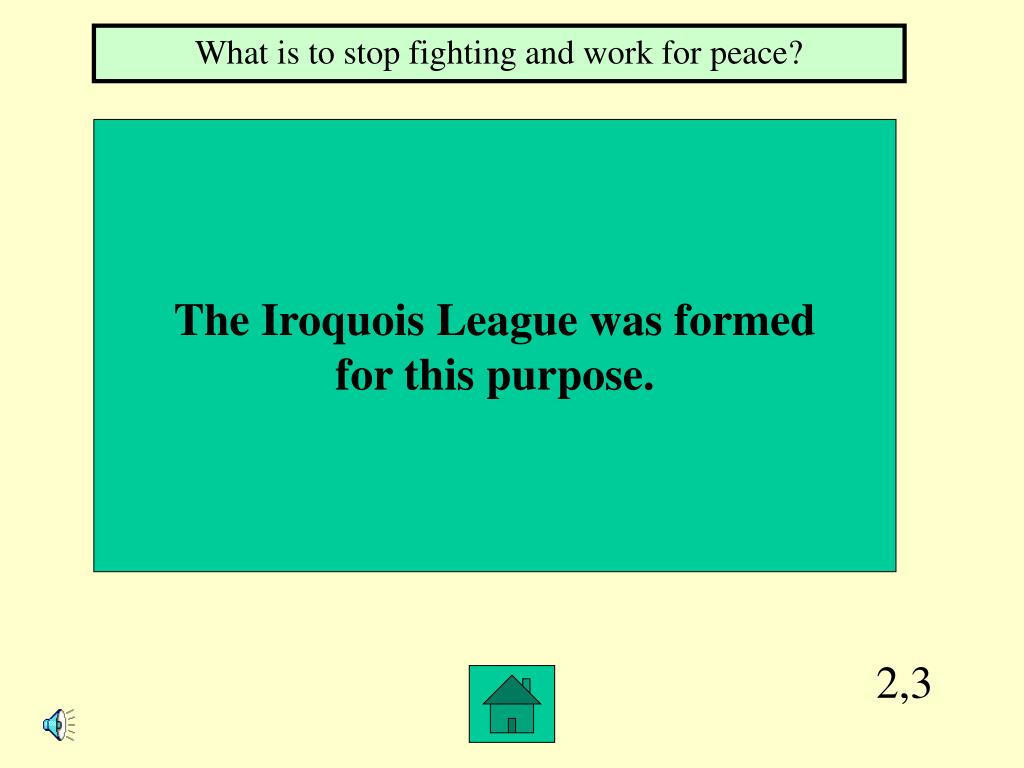 What is to stop fighting and work for peace?

The Iroquois League was formed for this purpose.

2,3